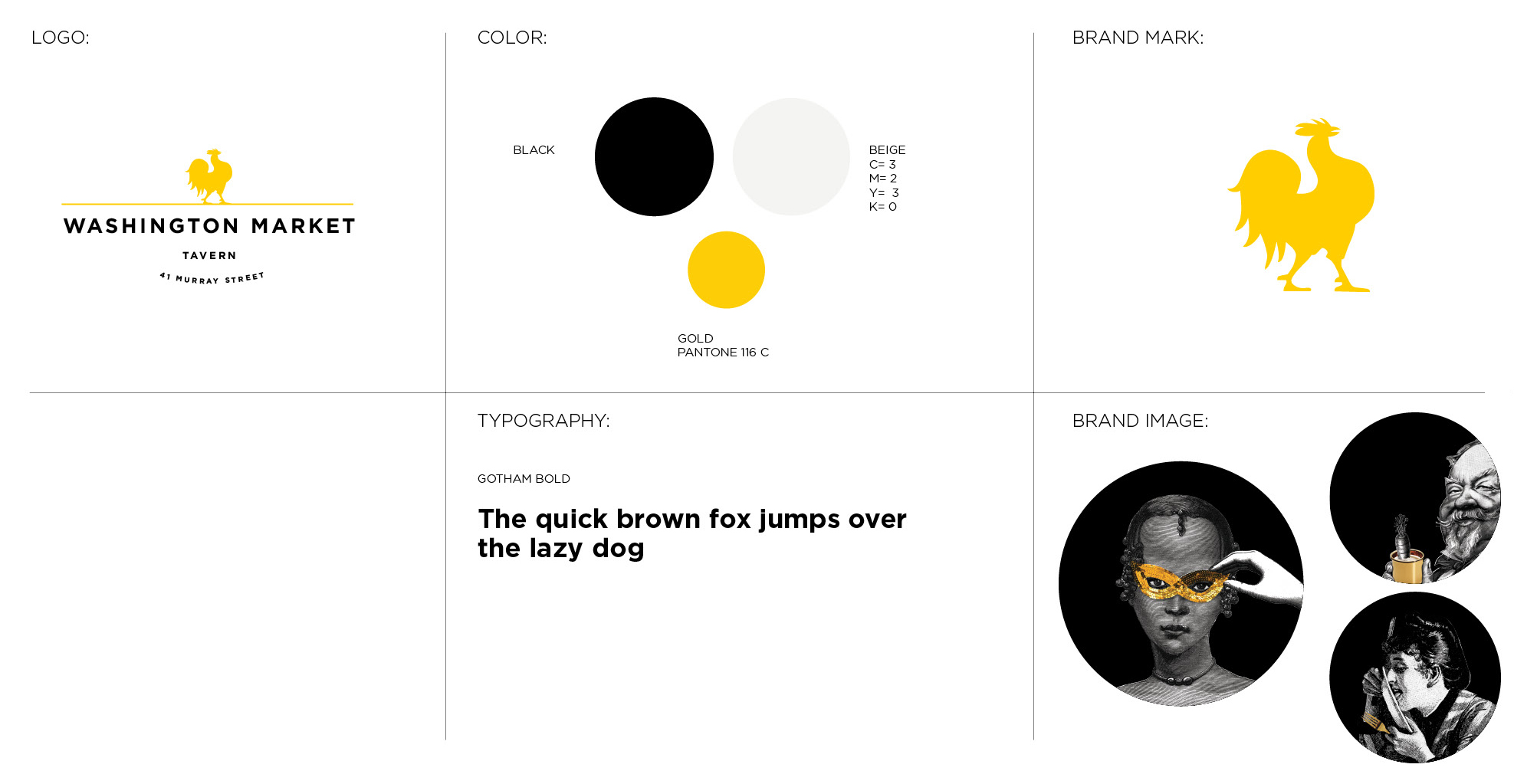 LOGO:

WASHINGTON MARKET

TAVERN

41 MURRAY STREET

COLOR:

BLACK

BEIGE
C= 3
M= 2
Y= 3
K= 0

GOLD
PANTONE 116 C

BRAND MARK:

TYPOGRAPHY:

GOTHAM BOLD

The quick brown fox jumps over the lazy dog

BRAND IMAGE: